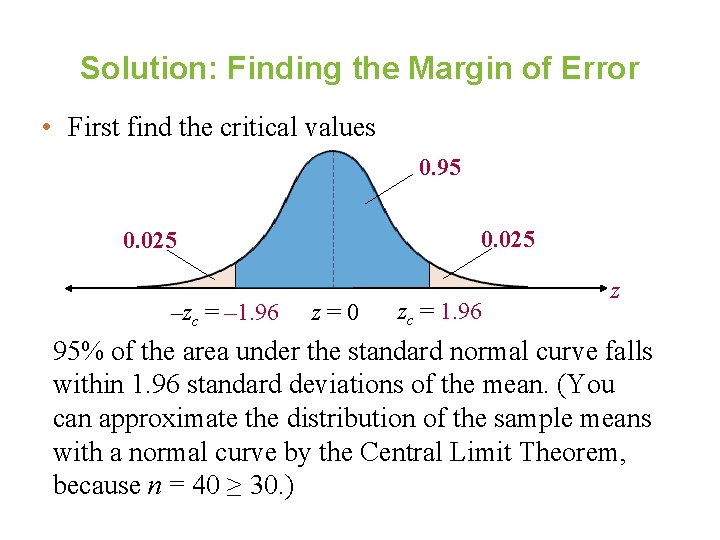 Solution: Finding the Margin of Error

• First find the critical values

0.95

0.025

0.025

$z$

$-z_c = -1.96$ $z = 0$ $z_c = 1.96$

95% of the area under the standard normal curve falls within 1.96 standard deviations of the mean. (You can approximate the distribution of the sample means with a normal curve by the Central Limit Theorem, because $n = 40 \geq 30$.)